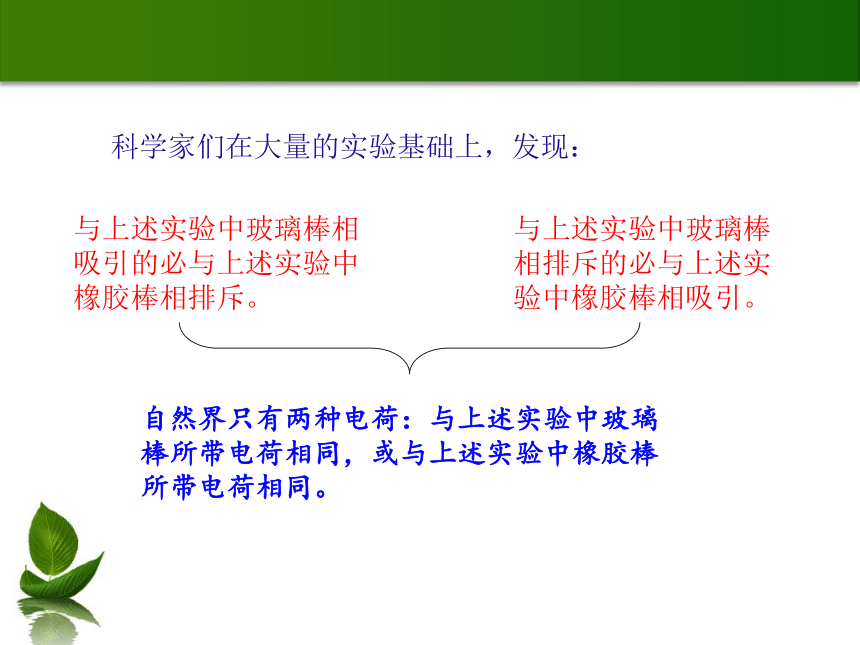 科学家们在大量的实验基础上，发现：

与上述实验中玻璃棒相吸引的必与上述实验中橡胶棒相排斥。

与上述实验中玻璃棒相排斥的必与上述实验中橡胶棒相吸引。

自然界只有两种电荷：与上述实验中玻璃棒所带电荷相同，或与上述实验中橡胶棒所带电荷相同。